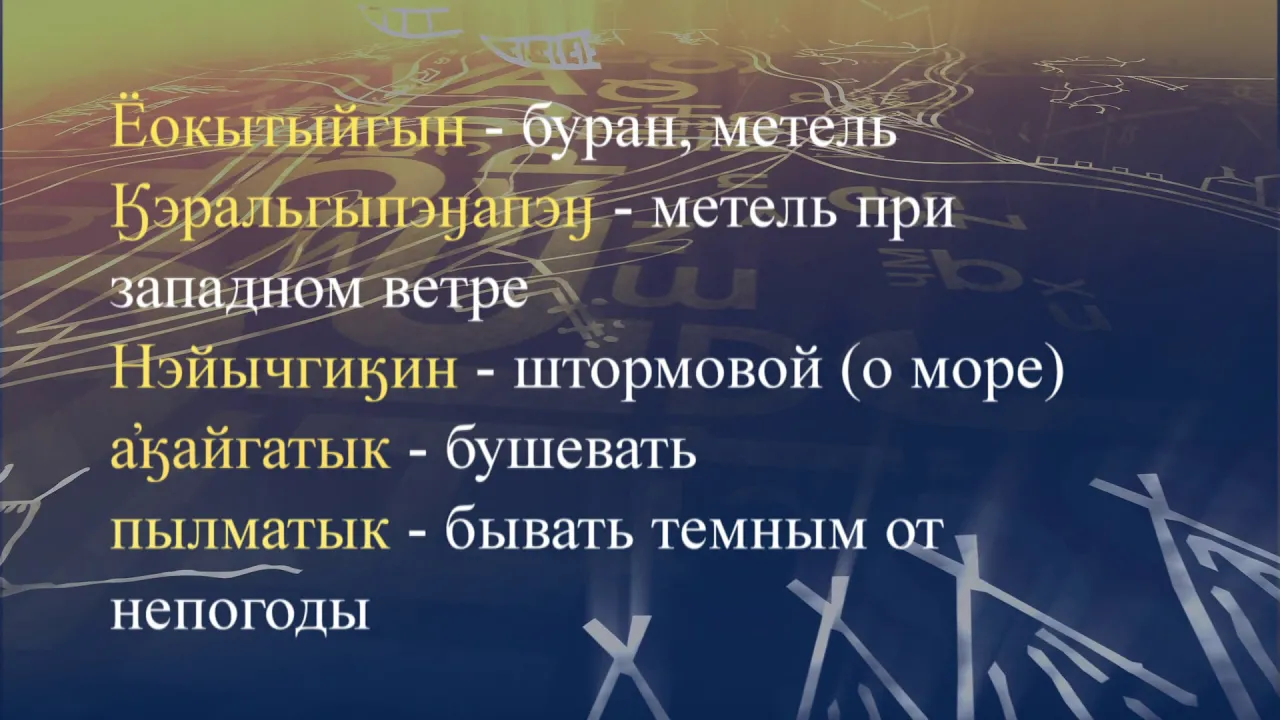 Ёокытыйгын - буран, метель
Ӄэральгыпэӈапэӈ - метель при западном ветре
Нэйычгиӄин - штормовой (о море)
аʼӄайгатык - бушевать
пылматык - бывать темным от непогоды